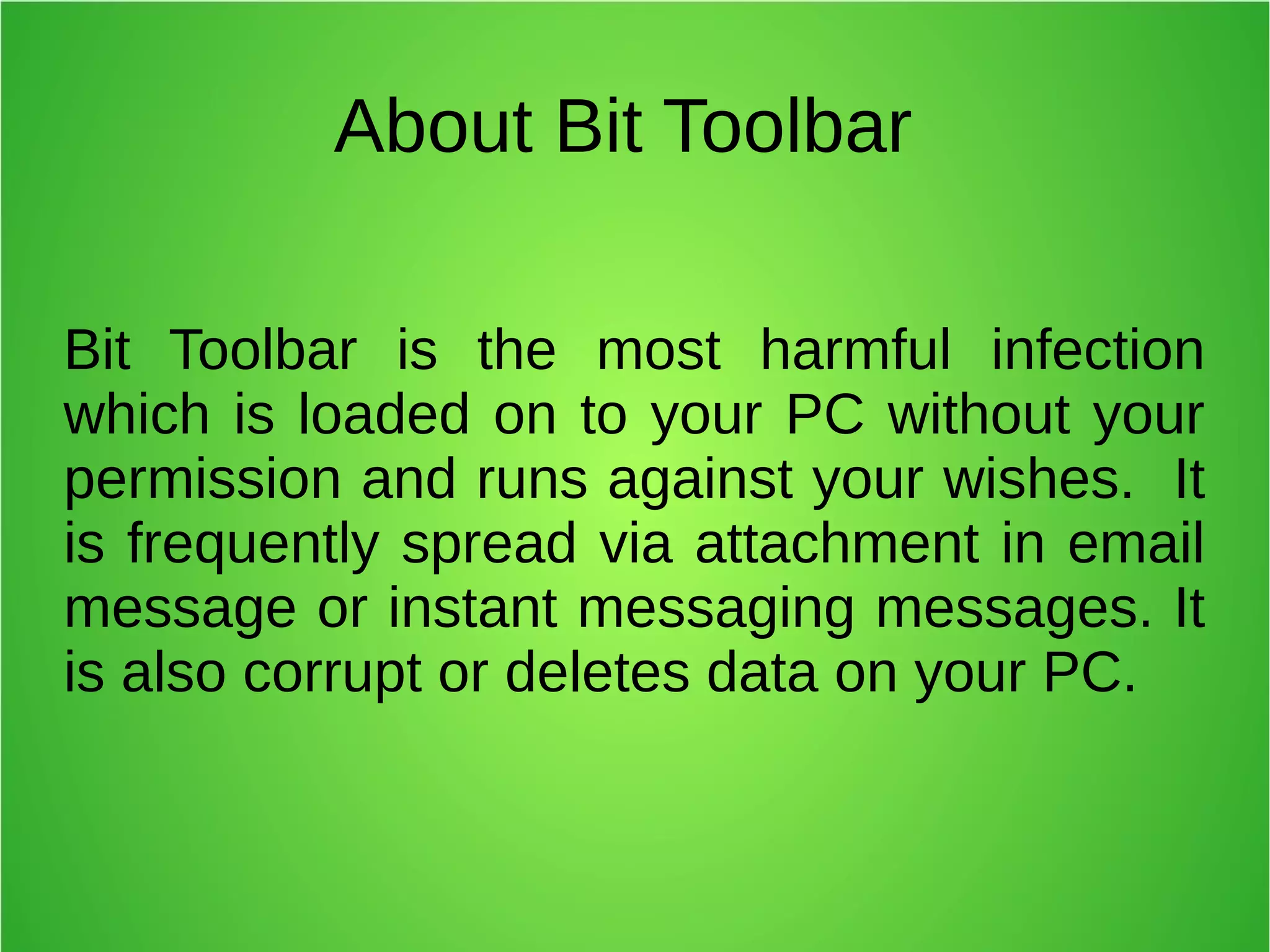 About Bit Toolbar

Bit Toolbar is the most harmful infection which is loaded on to your PC without your permission and runs against your wishes. It is frequently spread via attachment in email message or instant messaging messages. It is also corrupt or deletes data on your PC.